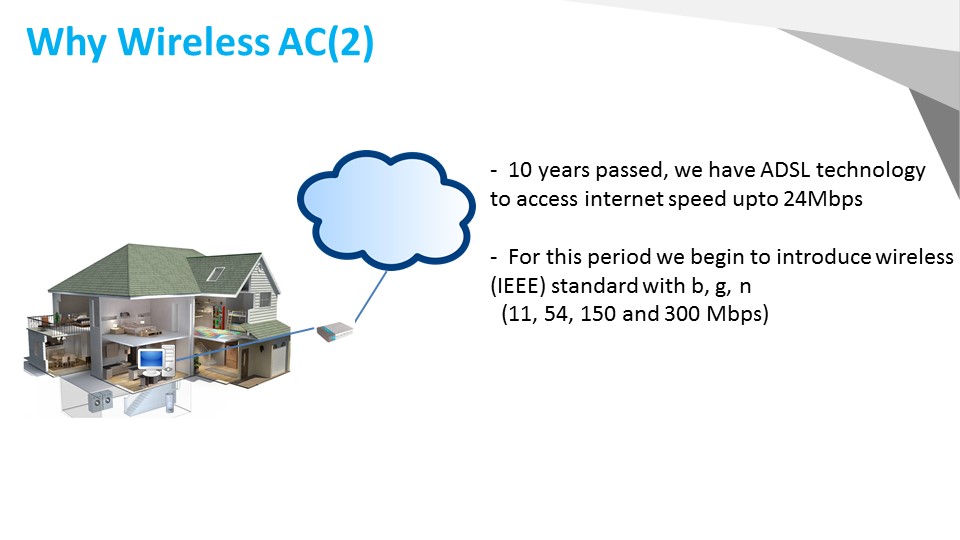 Why Wireless AC(2)

- 10 years passed, we have ADSL technology to access internet speed upto 24Mbps

- For this period we begin to introduce wireless (IEEE) standard with b, g, n
(11, 54, 150 and 300 Mbps)